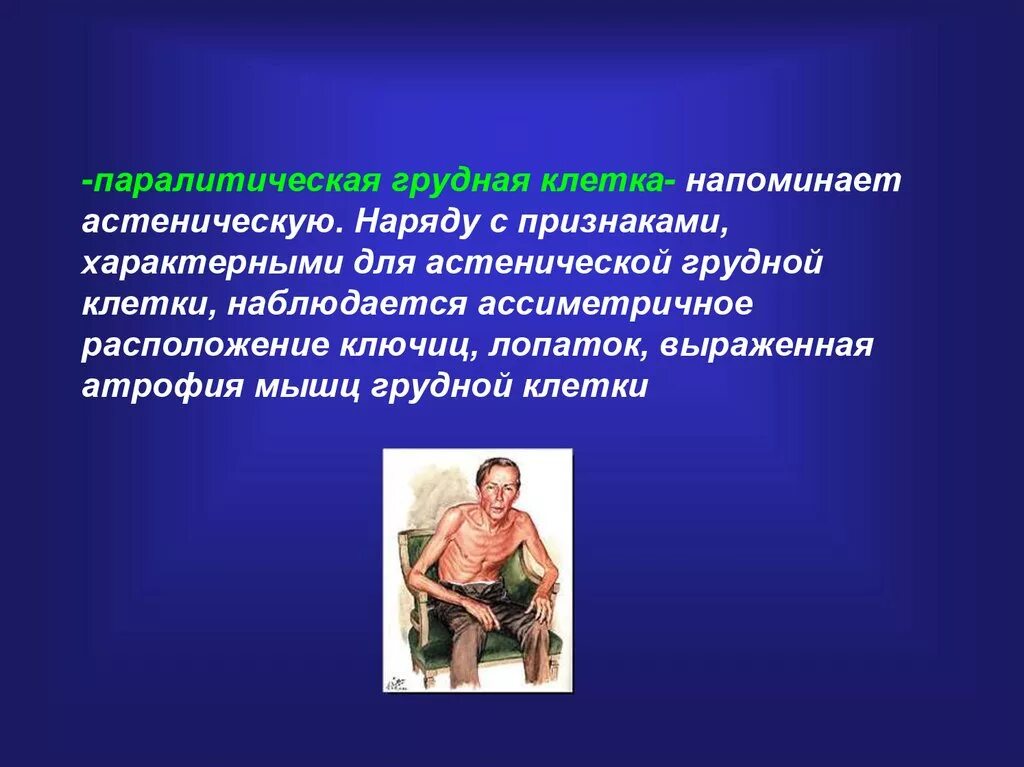 -паралитическая грудная клетка- напоминает астеническую. Наряду с признаками, характерными для астенической грудной клетки, наблюдается ассиметричное расположение ключиц, лопаток, выраженная атрофия мышц грудной клетки